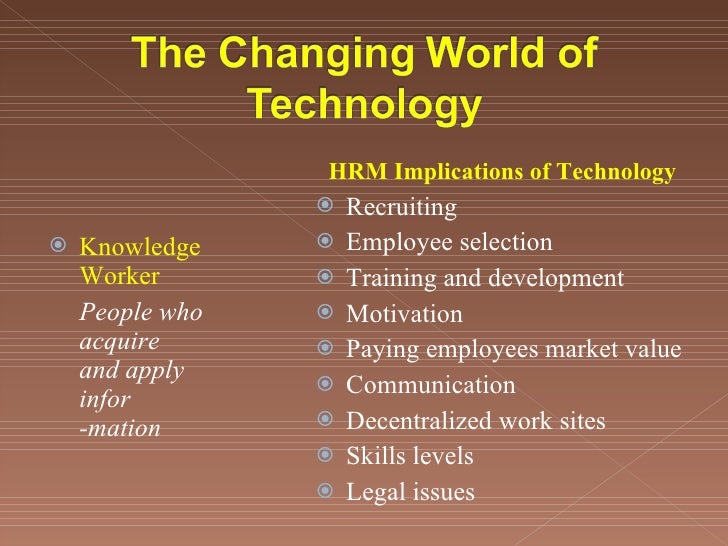 The Changing World of Technology

Knowledge Worker

People who acquire and apply infor -mation

HRM Implications of Technology

Recruiting
Employee selection
Training and development
Motivation
Paying employees market value
Communication
Decentralized work sites
Skills levels
Legal issues